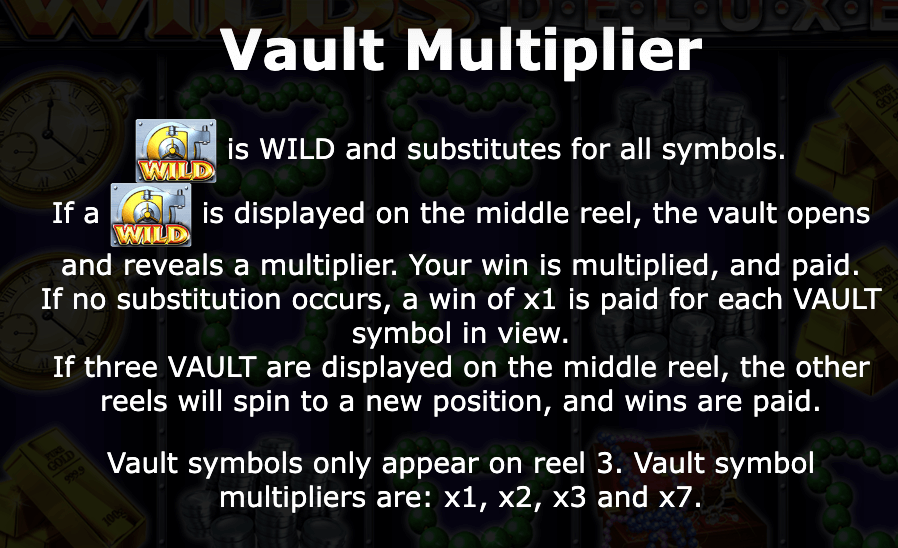 Vault Multiplier

WILD is WILD and substitutes for all symbols.

If a WILD is displayed on the middle reel, the vault opens and reveals a multiplier. Your win is multiplied, and paid. If no substitution occurs, a win of x1 is paid for each VAULT symbol in view.
If three VAULT are displayed on the middle reel, the other reels will spin to a new position, and wins are paid.

Vault symbols only appear on reel 3. Vault symbol multipliers are: x1, x2, x3 and x7.